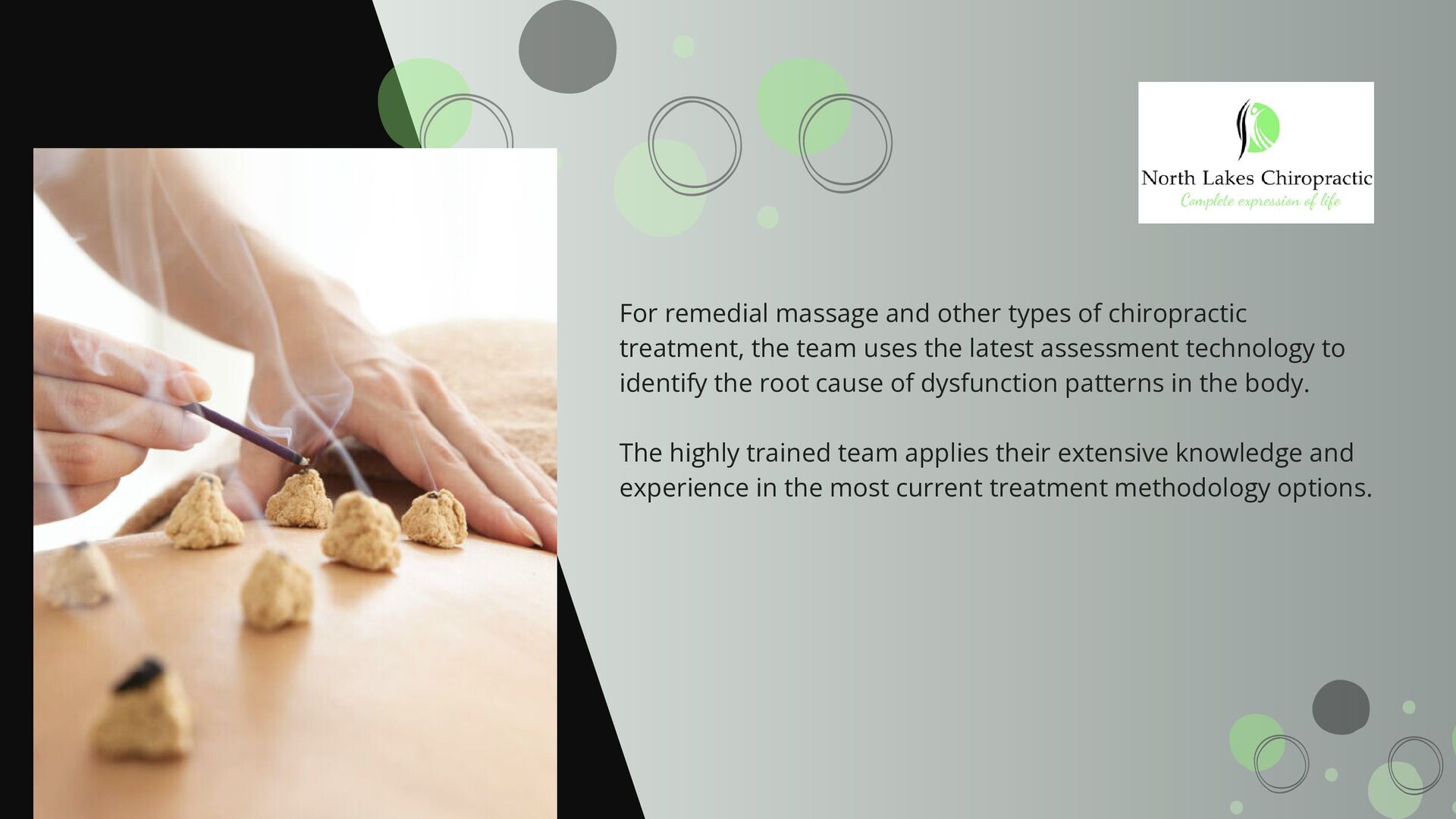 North Lakes Chiropractic
Complete expression of life

For remedial massage and other types of chiropractic treatment, the team uses the latest assessment technology to identify the root cause of dysfunction patterns in the body.

The highly trained team applies their extensive knowledge and experience in the most current treatment methodology options.